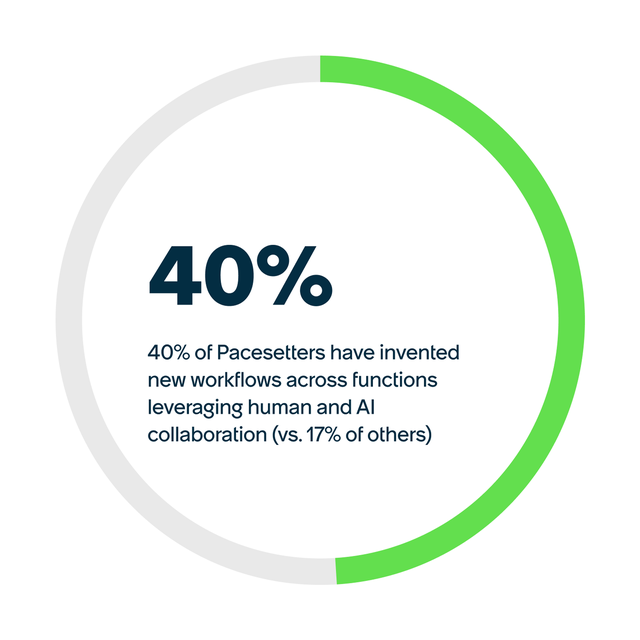 40%

40% of Pacesetters have invented new workflows across functions leveraging human and AI collaboration (vs. 17% of others)